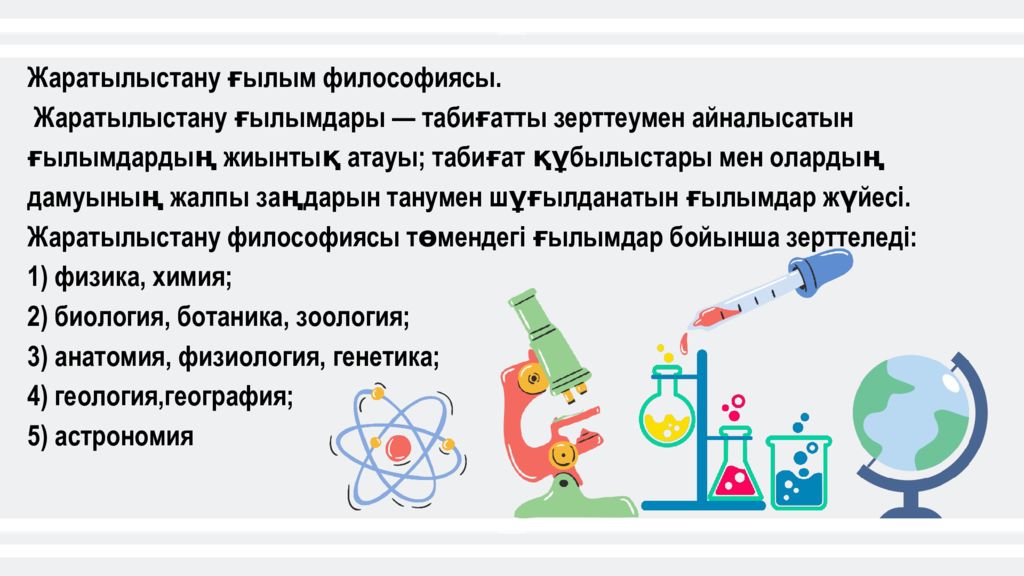 Жаратылыстану ғылым философиясы.

Жаратылыстану ғылымдары — табиғатты зерттеумен айналысатын ғылымдардың жиынтық атауы; табиғат құбылыстары мен олардың дамуының жалпы заңдарын танумен шұғылданатын ғылымдар жүйесі.

Жаратылыстану философиясы төмендегі ғылымдар бойынша зерттеледі:
1) физика, химия;
2) биология, ботаника, зоология;
3) анатомия, физиология, генетика;
4) геология,география;
5) астрономия